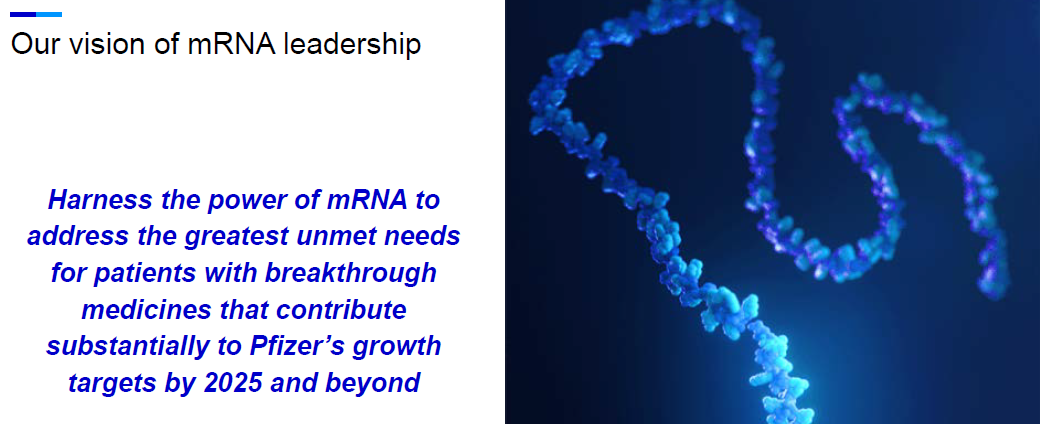 Our vision of mRNA leadership

Harness the power of mRNA to address the greatest unmet needs for patients with breakthrough medicines that contribute substantially to Pfizer's growth targets by 2025 and beyond